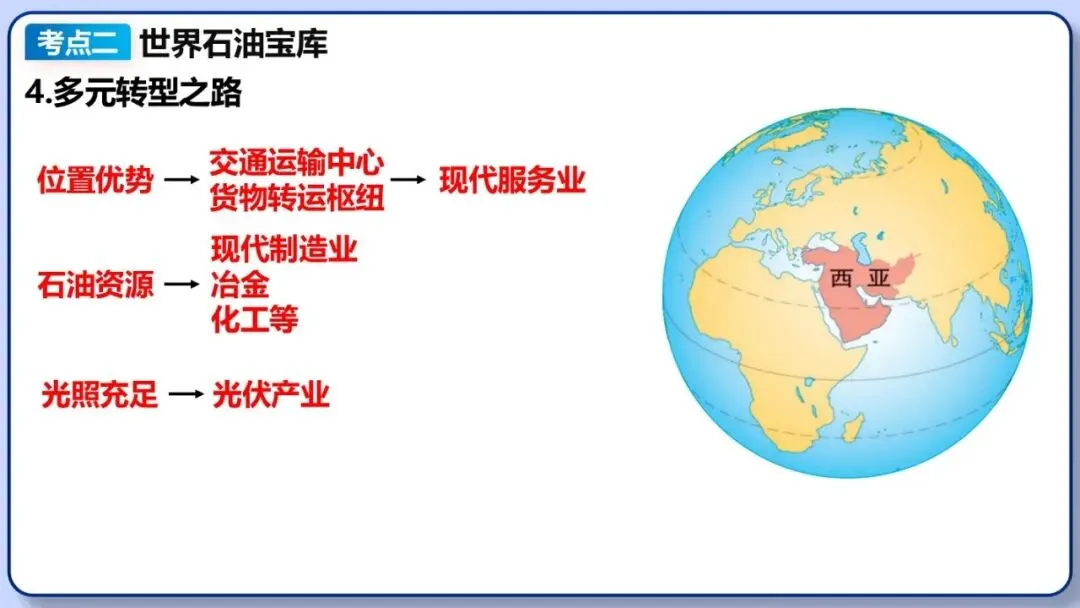 考点二 世界石油宝库

4.多元转型之路

位置优势 → 交通运输中心
货物转运枢纽 → 现代服务业

石油资源 → 现代制造业
冶金
化工等

光照充足 → 光伏产业

西 亚